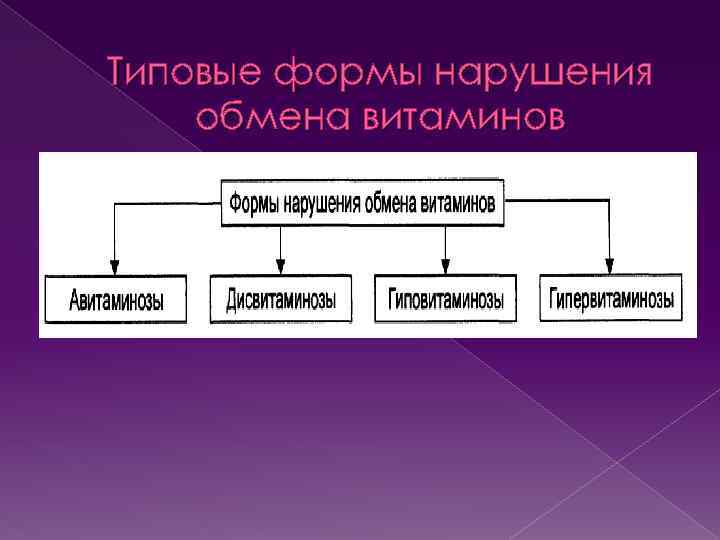 Типовые формы нарушения обмена витаминов

Формы нарушения обмена витаминов

Авитаминозы

Дисвитаминозы

Гиповитаминозы

Гипервитаминозы